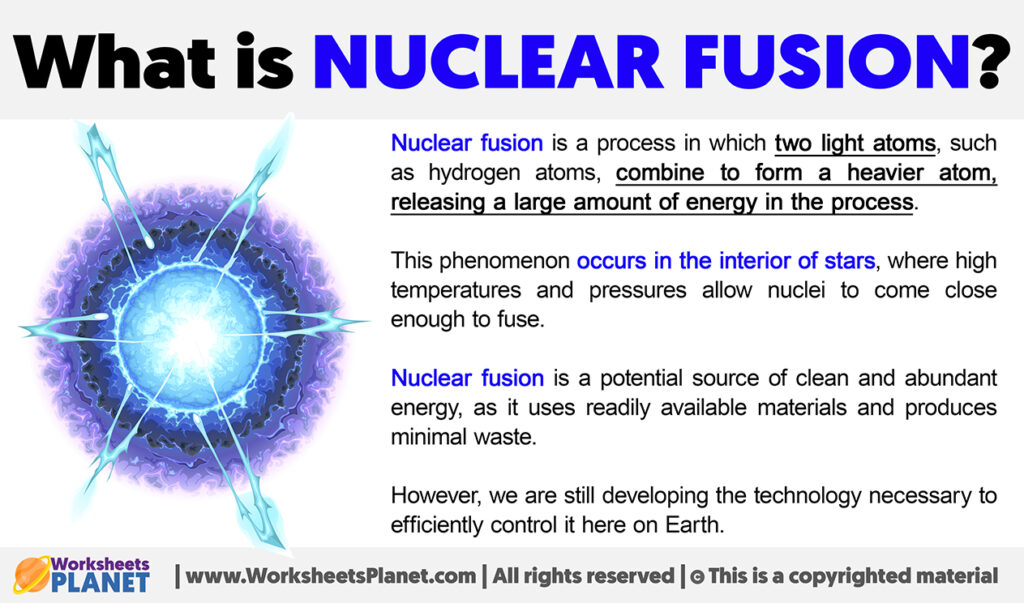 What is NUCLEAR FUSION?

Nuclear fusion is a process in which two light atoms, such as hydrogen atoms, combine to form a heavier atom, releasing a large amount of energy in the process.

This phenomenon occurs in the interior of stars, where high temperatures and pressures allow nuclei to come close enough to fuse.

Nuclear fusion is a potential source of clean and abundant energy, as it uses readily available materials and produces minimal waste.

However, we are still developing the technology necessary to efficiently control it here on Earth.

Worksheets PLANET | www.WorksheetsPlanet.com | All rights reserved | © This is a copyrighted material